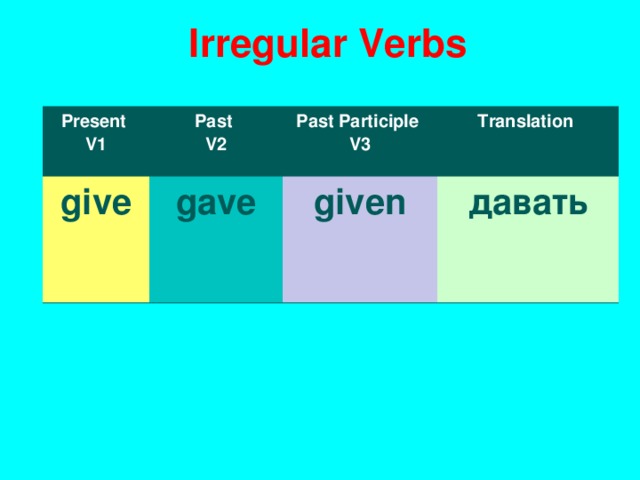 Irregular Verbs

| Present V1 | Past V2 | Past Participle V3 | Translation |
|---|---|---|---|
| give | gave | given | давать |